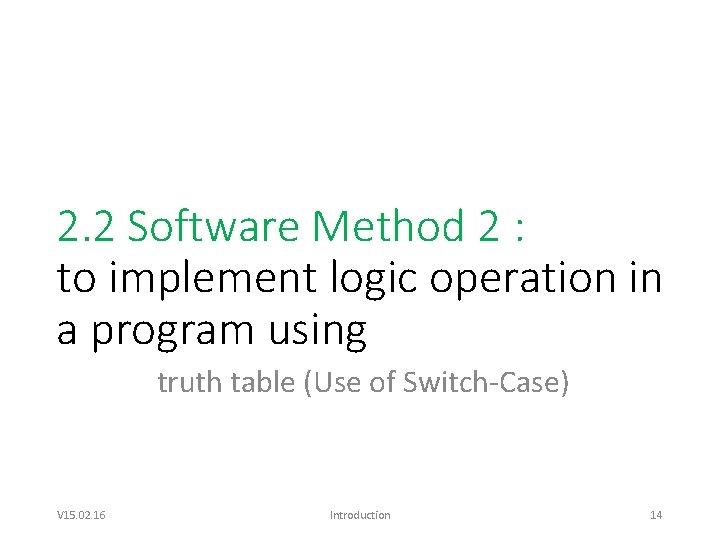 2.2 Software Method 2 :
to implement logic operation in a program using

truth table (Use of Switch-Case)

V15.02.16 Introduction 14